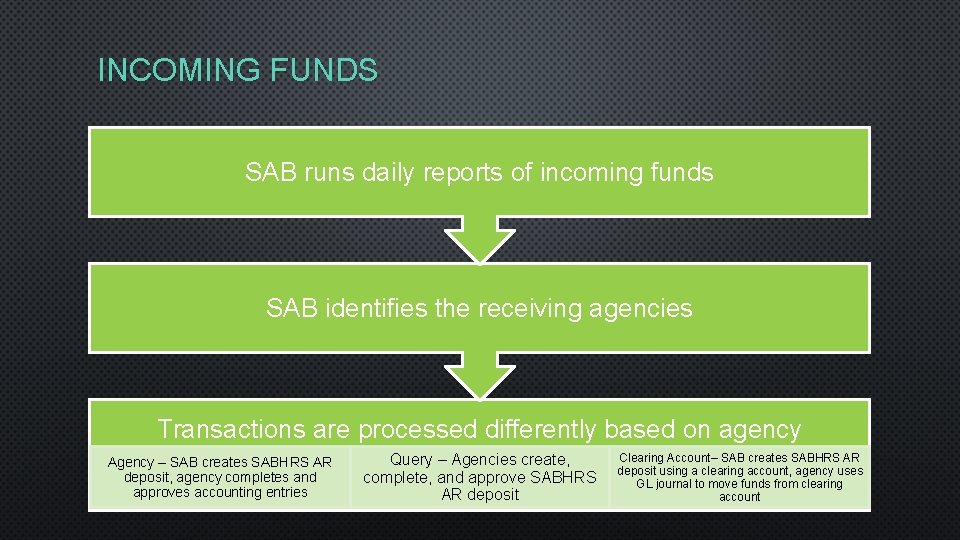 INCOMING FUNDS

SAB runs daily reports of incoming funds

SAB identifies the receiving agencies

Transactions are processed differently based on agency

Agency – SAB creates SABHRS AR deposit, agency completes and approves accounting entries

Query – Agencies create, complete, and approve SABHRS AR deposit

Clearing Account– SAB creates SABHRS AR deposit using a clearing account, agency uses GL journal to move funds from clearing account